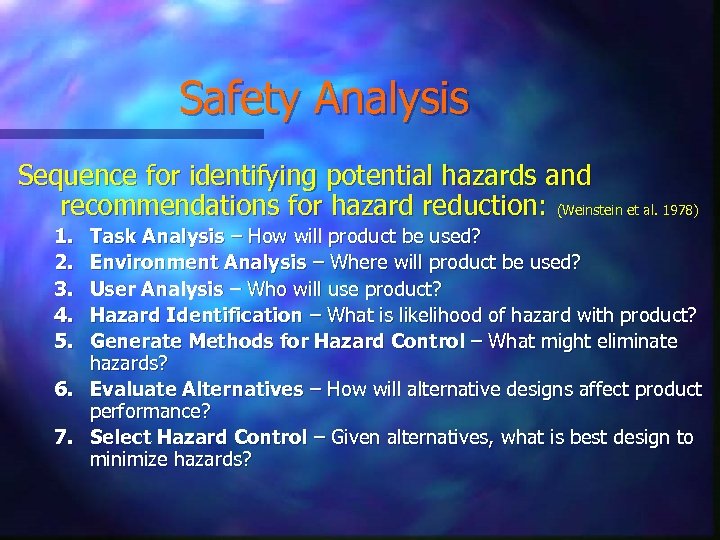 Safety Analysis

Sequence for identifying potential hazards and recommendations for hazard reduction: (Weinstein et al. 1978)

1. Task Analysis – How will product be used?
2. Environment Analysis – Where will product be used?
3. User Analysis – Who will use product?
4. Hazard Identification – What is likelihood of hazard with product?
5. Generate Methods for Hazard Control – What might eliminate hazards?
6. Evaluate Alternatives – How will alternative designs affect product performance?
7. Select Hazard Control – Given alternatives, what is best design to minimize hazards?